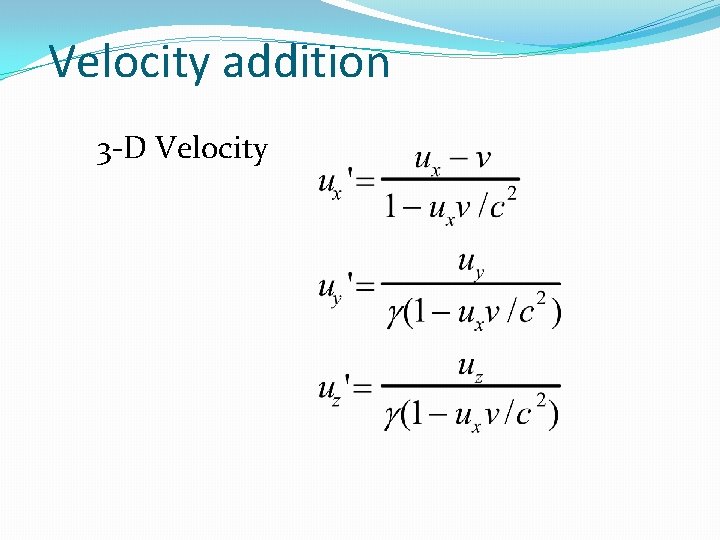 Velocity addition

3-D Velocity

$u_x' = \frac{u_x - v}{1 - u_x v / c^2}$

$u_y' = \frac{u_y}{\gamma(1 - u_x v / c^2)}$

$u_z' = \frac{u_z}{\gamma(1 - u_x v / c^2)}$